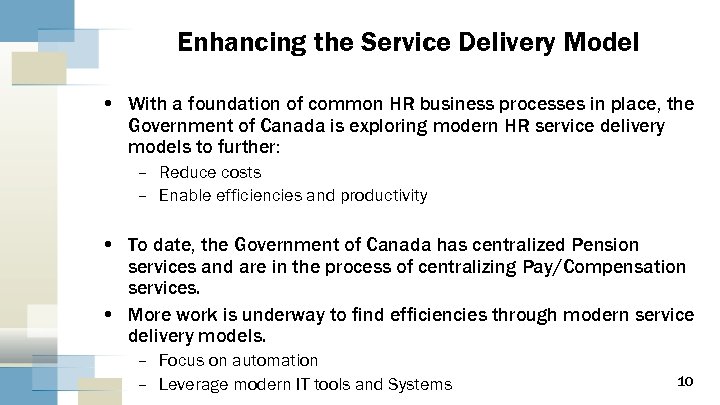 Enhancing the Service Delivery Model

• With a foundation of common HR business processes in place, the Government of Canada is exploring modern HR service delivery models to further:
– Reduce costs
– Enable efficiencies and productivity

• To date, the Government of Canada has centralized Pension services and are in the process of centralizing Pay/Compensation services.
• More work is underway to find efficiencies through modern service delivery models.
– Focus on automation
– Leverage modern IT tools and Systems

10